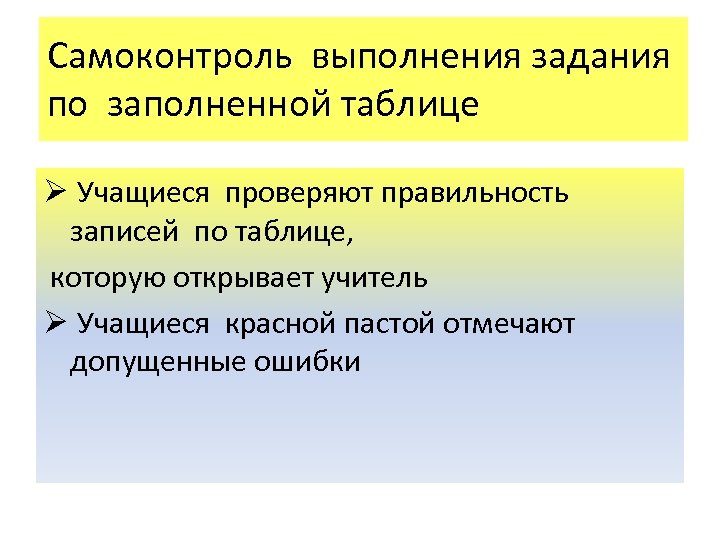 Самоконтроль выполнения задания по заполненной таблице

➢ Учащиеся проверяют правильность записей по таблице,

которую открывает учитель

➢ Учащиеся красной пастой отмечают допущенные ошибки